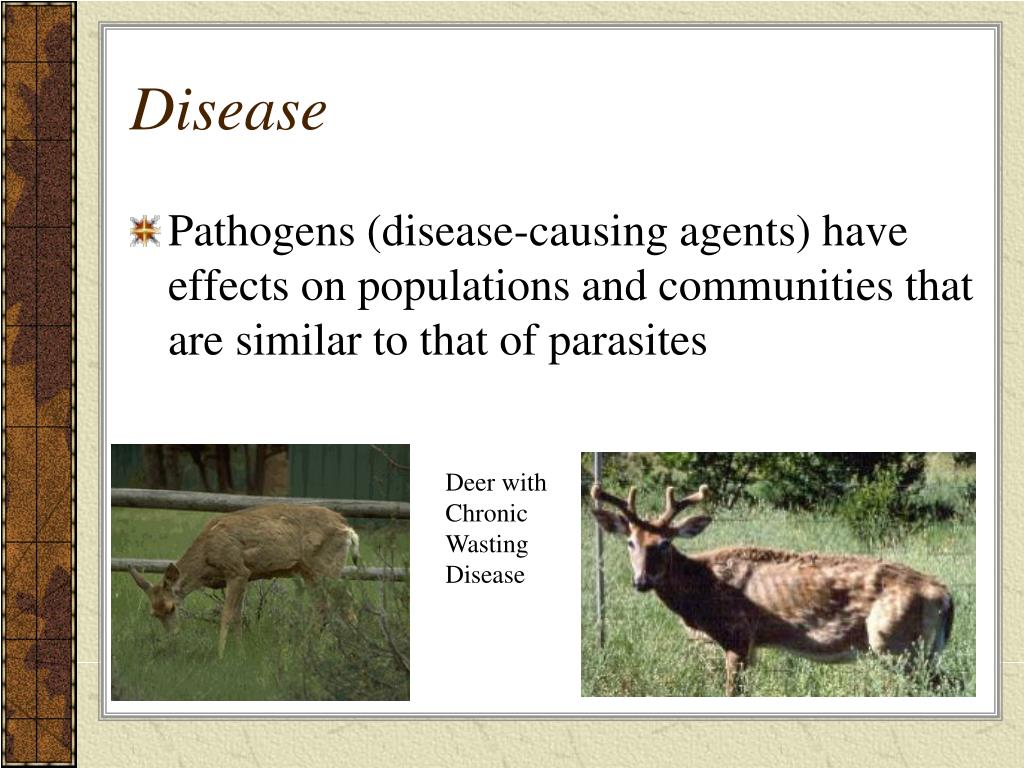 Disease

Pathogens (disease-causing agents) have effects on populations and communities that are similar to that of parasites

Deer with Chronic Wasting Disease